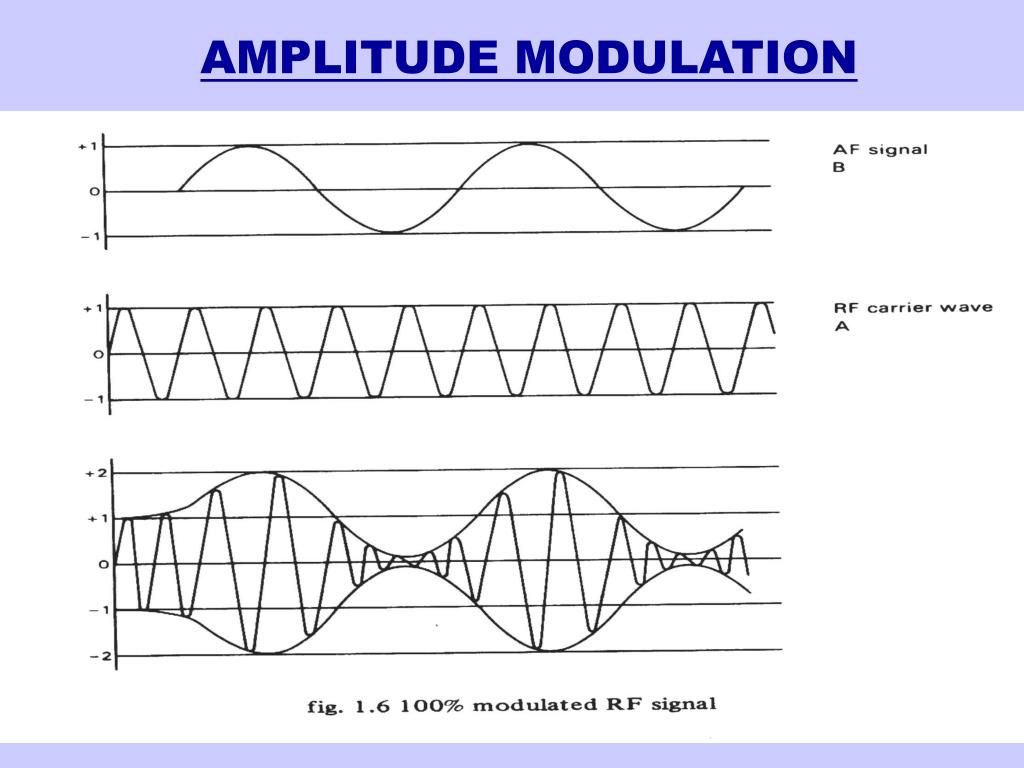 AMPLITUDE MODULATION

+1
0
−1

AF signal
B

+1
0
−1

RF carrier wave
A

+2
+1
0
−1
−2

fig. 1.6 100% modulated RF signal